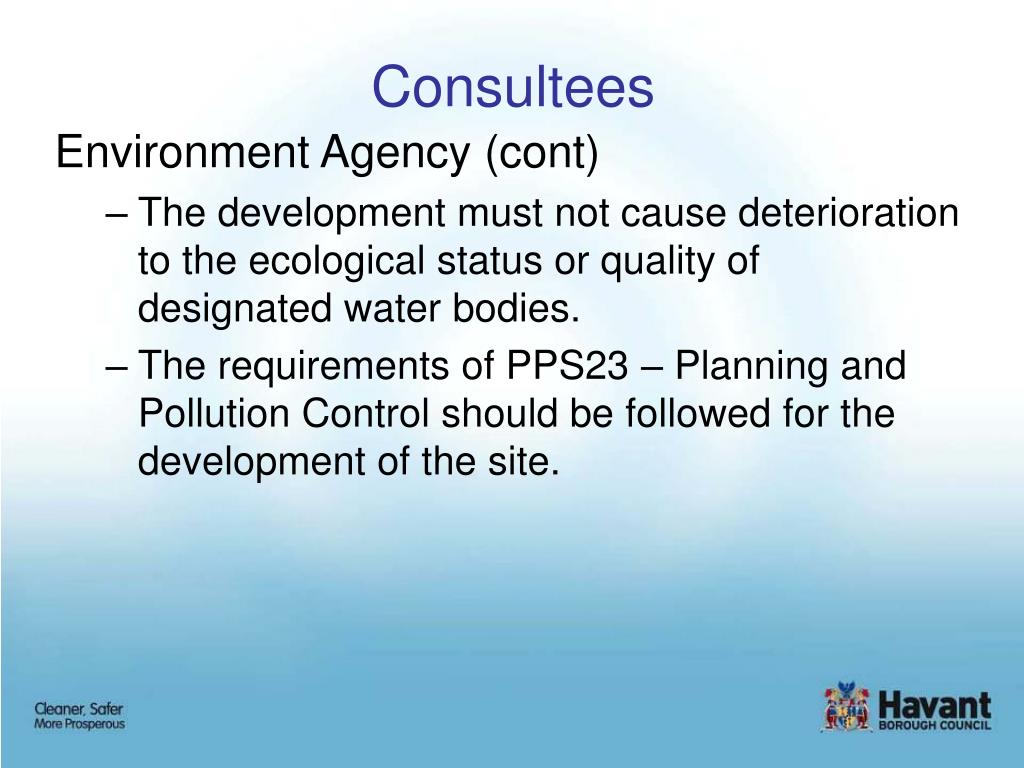 Consultees

Environment Agency (cont)

– The development must not cause deterioration to the ecological status or quality of designated water bodies.

– The requirements of PPS23 – Planning and Pollution Control should be followed for the development of the site.

Cleaner, Safer
More Prosperous

Havant
BOROUGH COUNCIL